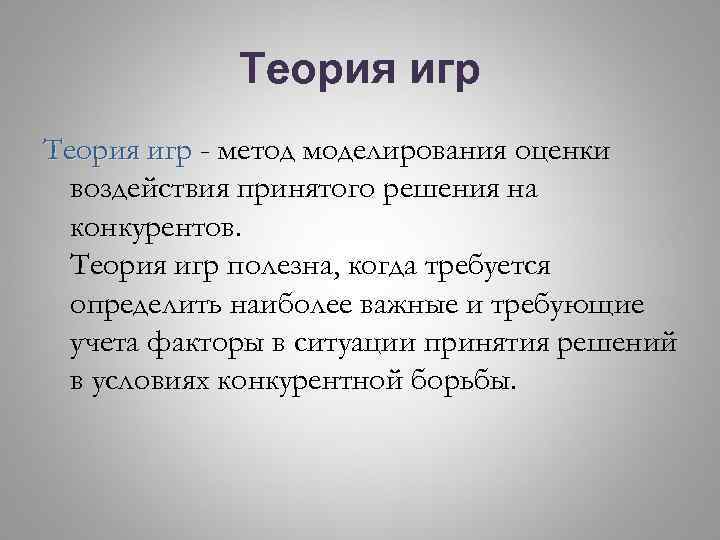 Теория игр

Теория игр - метод моделирования оценки воздействия принятого решения на конкурентов.
Теория игр полезна, когда требуется определить наиболее важные и требующие учета факторы в ситуации принятия решений в условиях конкурентной борьбы.